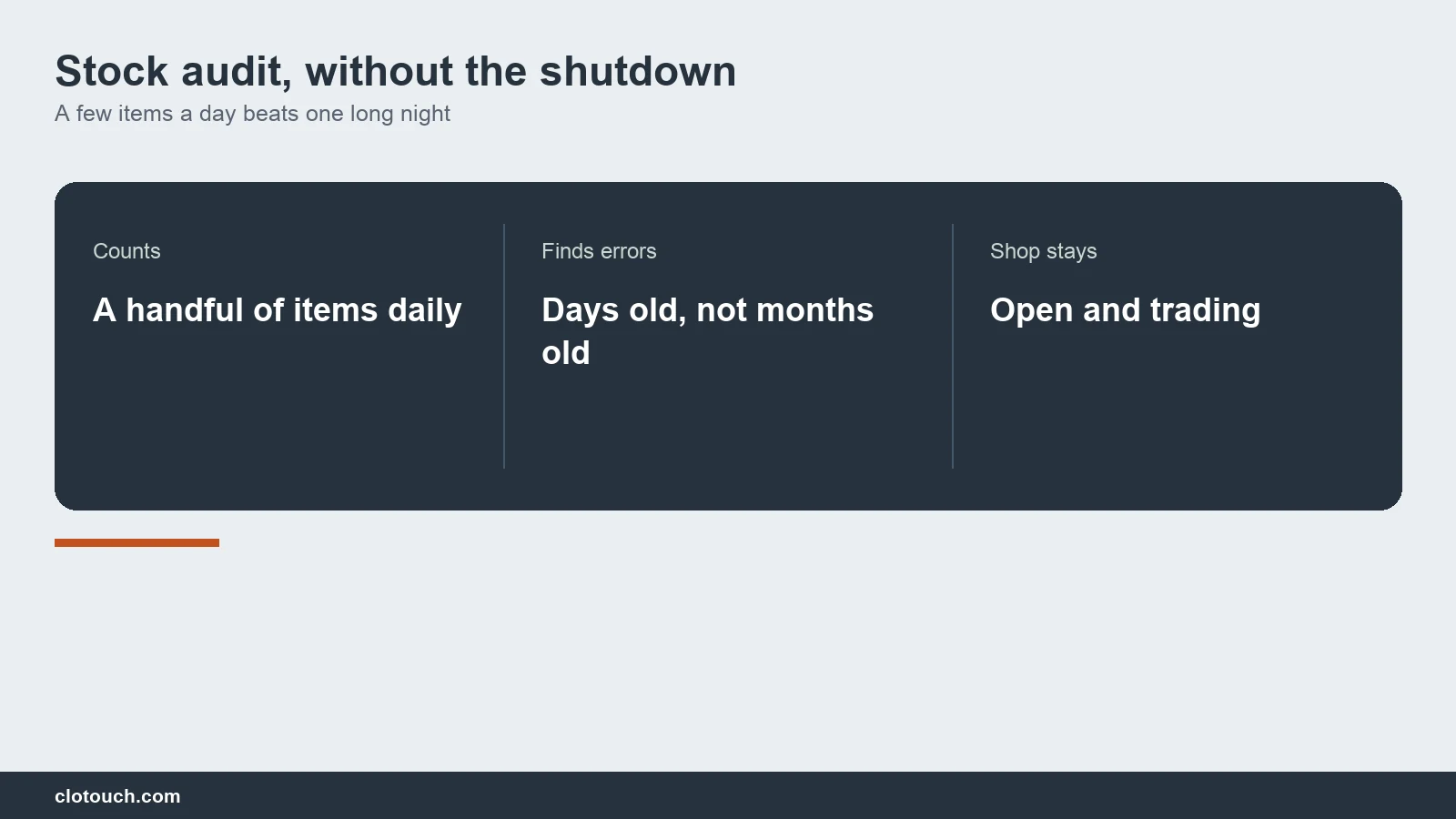 Stock audit, without the shutdown

A few items a day beats one long night

Counts

A handful of items daily

Finds errors

Days old, not months old

Shop stays

Open and trading

clotouch.com